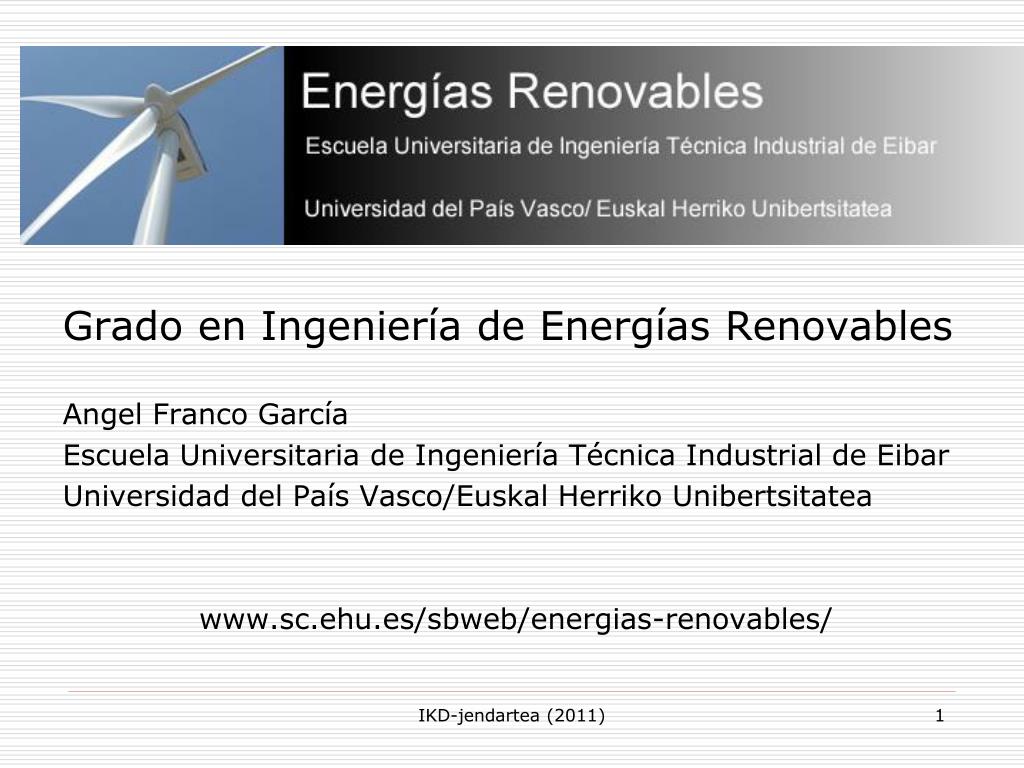 Energías Renovables
Escuela Universitaria de Ingeniería Técnica Industrial de Eibar
Universidad del País Vasco/ Euskal Herriko Unibertsitatea

Grado en Ingeniería de Energías Renovables

Angel Franco García
Escuela Universitaria de Ingeniería Técnica Industrial de Eibar
Universidad del País Vasco/Euskal Herriko Unibertsitatea

www.sc.ehu.es/sbweb/energias-renovables/

IKD-jendartea (2011)

1